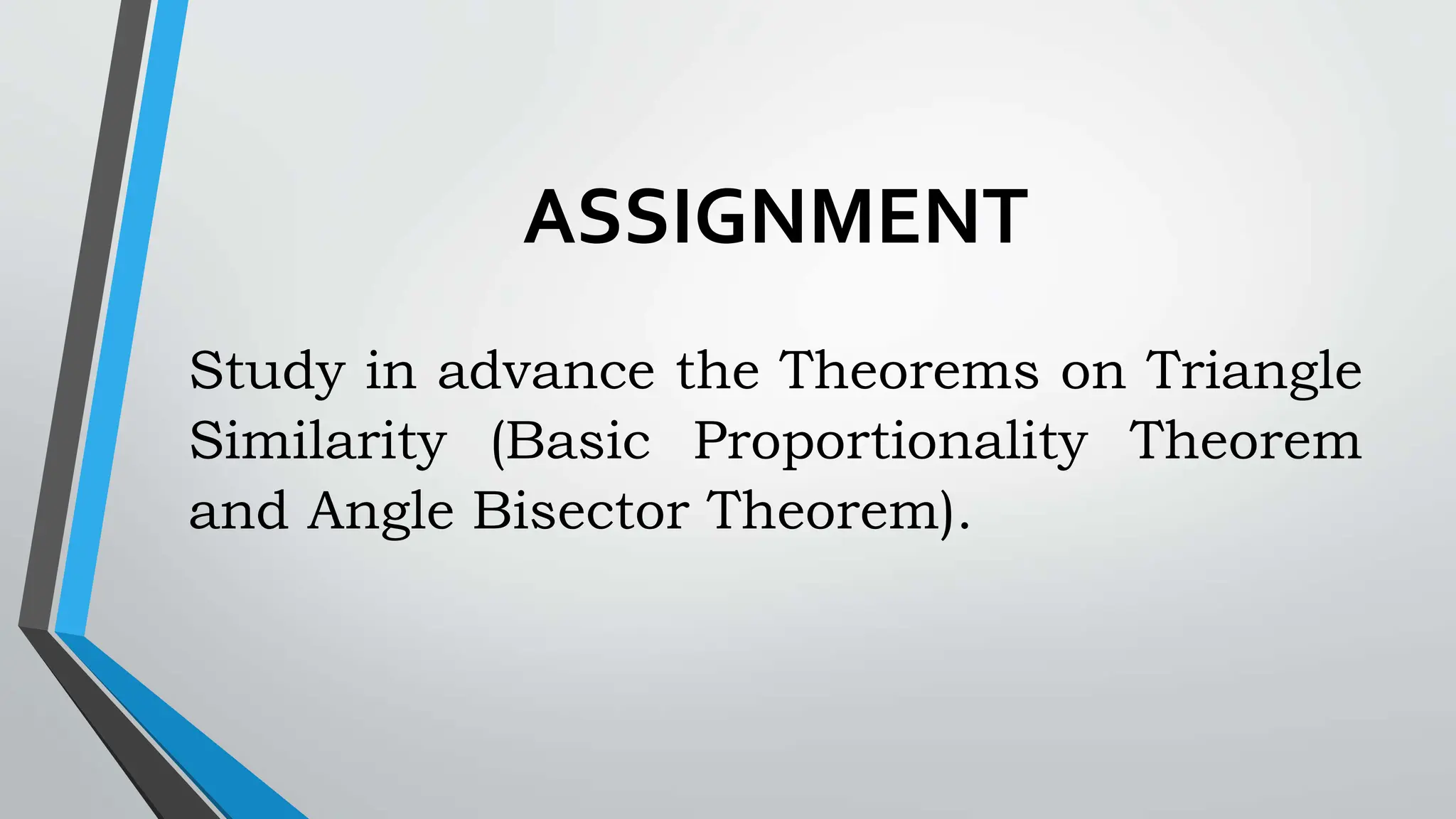 ASSIGNMENT

Study in advance the Theorems on Triangle Similarity (Basic Proportionality Theorem and Angle Bisector Theorem).